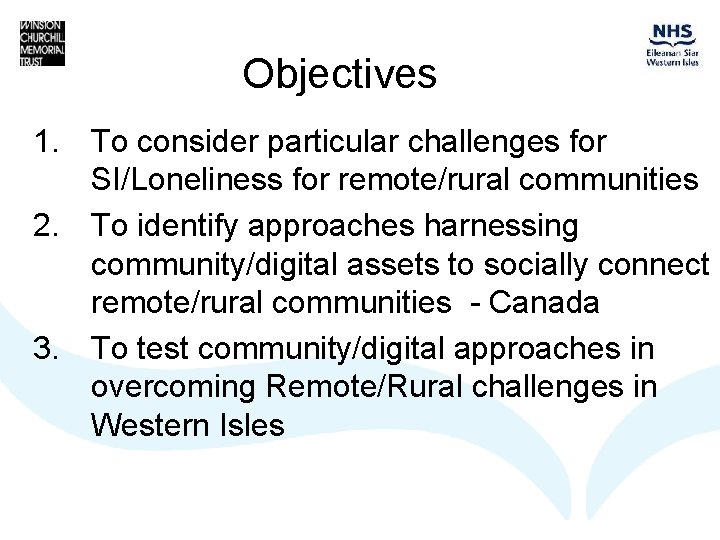 WINSTON CHURCHILL MEMORIAL TRUST

NHS
Eileanan Siar
Western Isles

Objectives

1. To consider particular challenges for SI/Loneliness for remote/rural communities
2. To identify approaches harnessing community/digital assets to socially connect remote/rural communities - Canada
3. To test community/digital approaches in overcoming Remote/Rural challenges in Western Isles